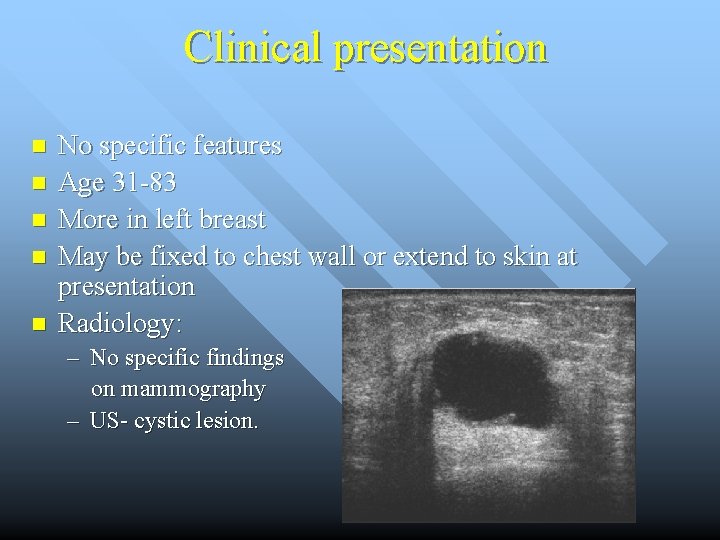 Clinical presentation

- No specific features
- Age 31-83
- More in left breast
- May be fixed to chest wall or extend to skin at presentation
- Radiology:
  – No specific findings on mammography
  – US- cystic lesion.